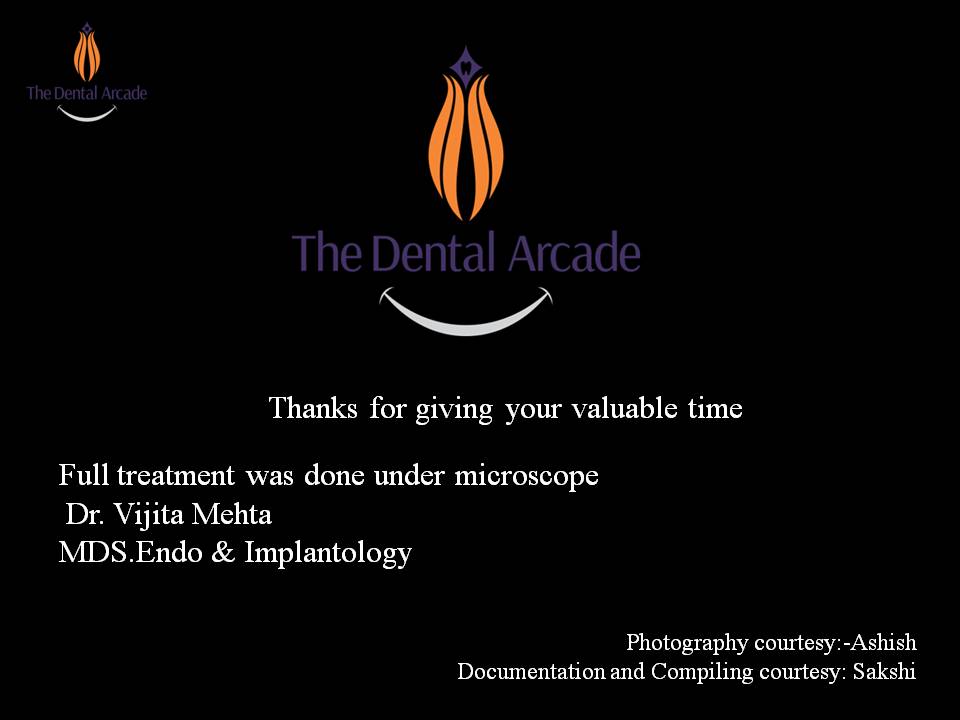 The Dental Arcade

The Dental Arcade

Thanks for giving your valuable time

Full treatment was done under microscope
Dr. Vijita Mehta
MDS.Endo & Implantology

Photography courtesy:-Ashish
Documentation and Compiling courtesy: Sakshi